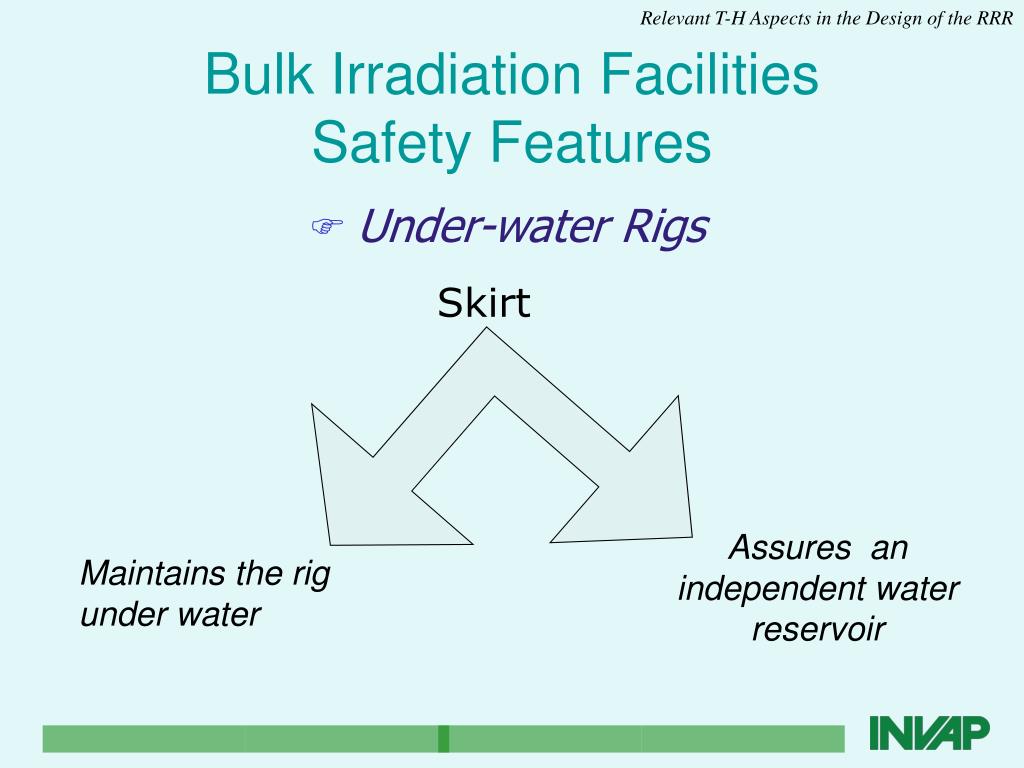 Relevant T-H Aspects in the Design of the RRR

Bulk Irradiation Facilities
Safety Features

☞ Under-water Rigs

Skirt

Maintains the rig under water

Assures an independent water reservoir

INVAP